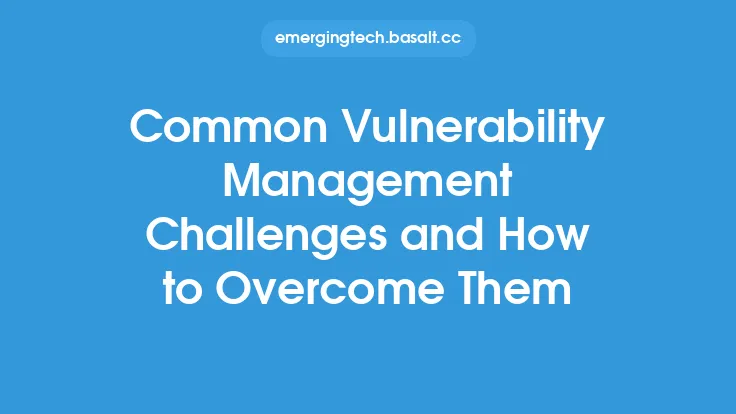 emergingtech.basalt.cc

Common Vulnerability Management Challenges and How to Overcome Them